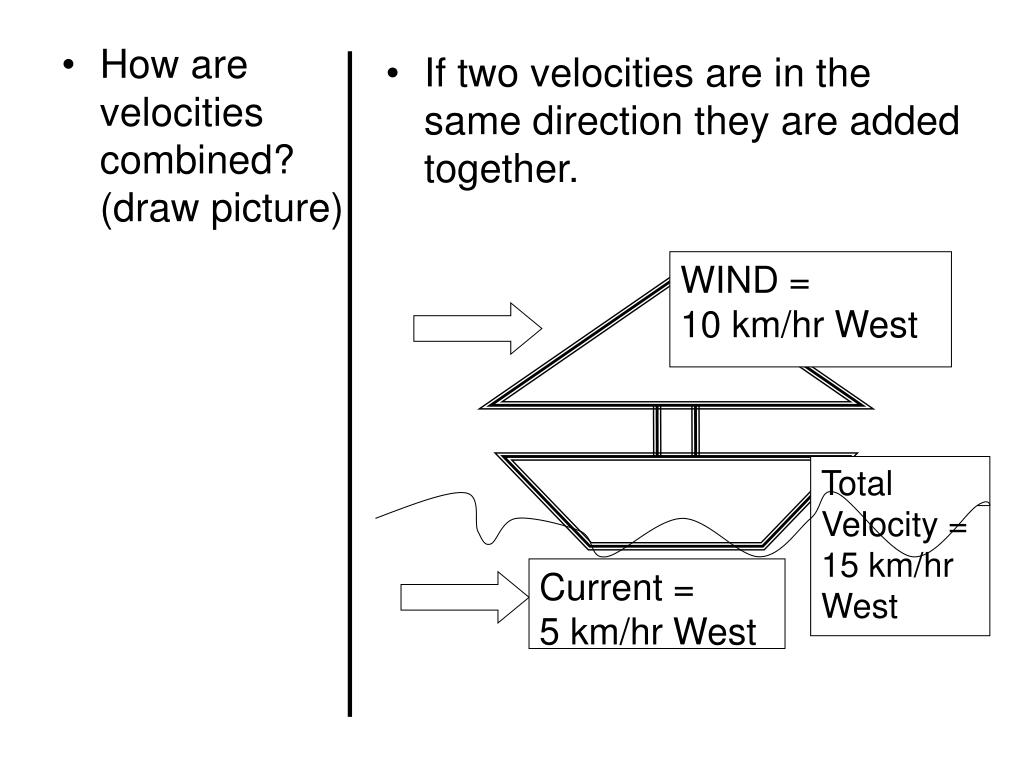 • How are velocities combined? (draw picture)

• If two velocities are in the same direction they are added together.

WIND =
10 km/hr West

Total Velocity = 15 km/hr West

Current =
5 km/hr West